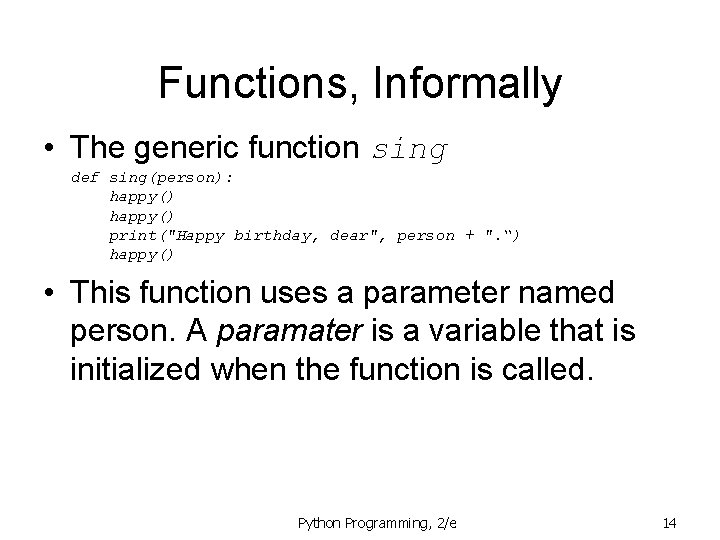 Functions, Informally

• The generic function sing

def sing(person):
    happy()
    happy()
    print("Happy birthday, dear", person + ".“)
    happy()

• This function uses a parameter named person. A paramater is a variable that is initialized when the function is called.

Python Programming, 2/e

14